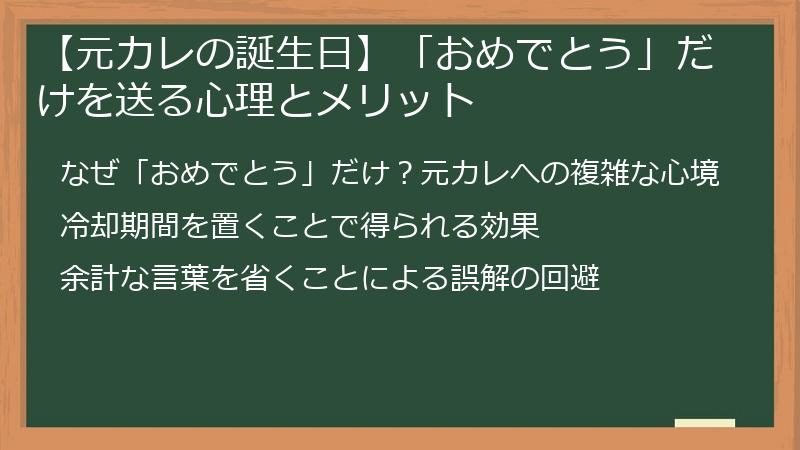 【元カレの誕生日】「おめでとう」だけを送る心理とメリット

なぜ「おめでとう」だけ？元カレへの複雑な心境

冷却期間を置くことで得られる効果

余計な言葉を省くことによる誤解の回避